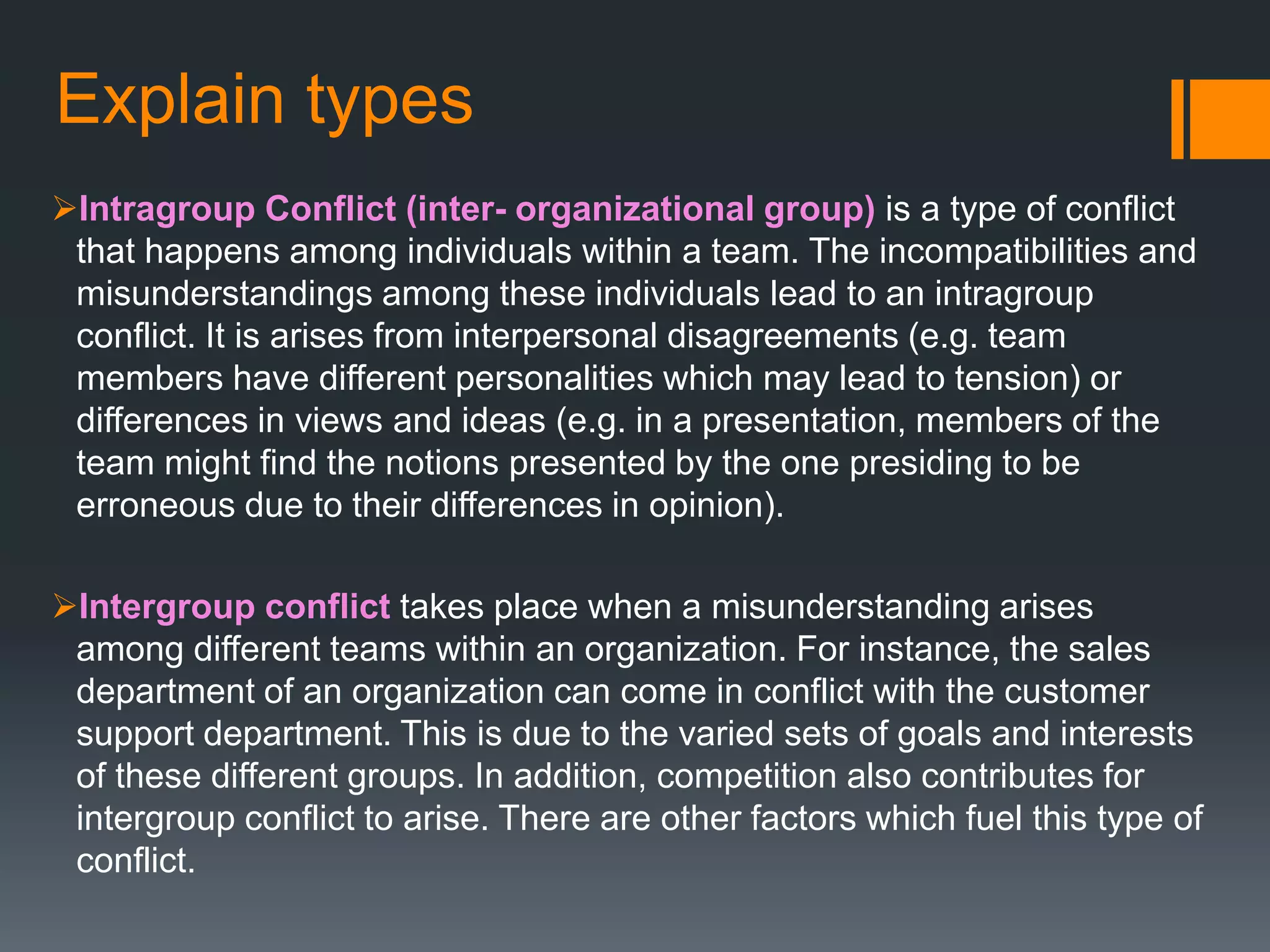 Explain types

➢Intragroup Conflict (inter- organizational group) is a type of conflict that happens among individuals within a team. The incompatibilities and misunderstandings among these individuals lead to an intragroup conflict. It is arises from interpersonal disagreements (e.g. team members have different personalities which may lead to tension) or differences in views and ideas (e.g. in a presentation, members of the team might find the notions presented by the one presiding to be erroneous due to their differences in opinion).

➢Intergroup conflict takes place when a misunderstanding arises among different teams within an organization. For instance, the sales department of an organization can come in conflict with the customer support department. This is due to the varied sets of goals and interests of these different groups. In addition, competition also contributes for intergroup conflict to arise. There are other factors which fuel this type of conflict.